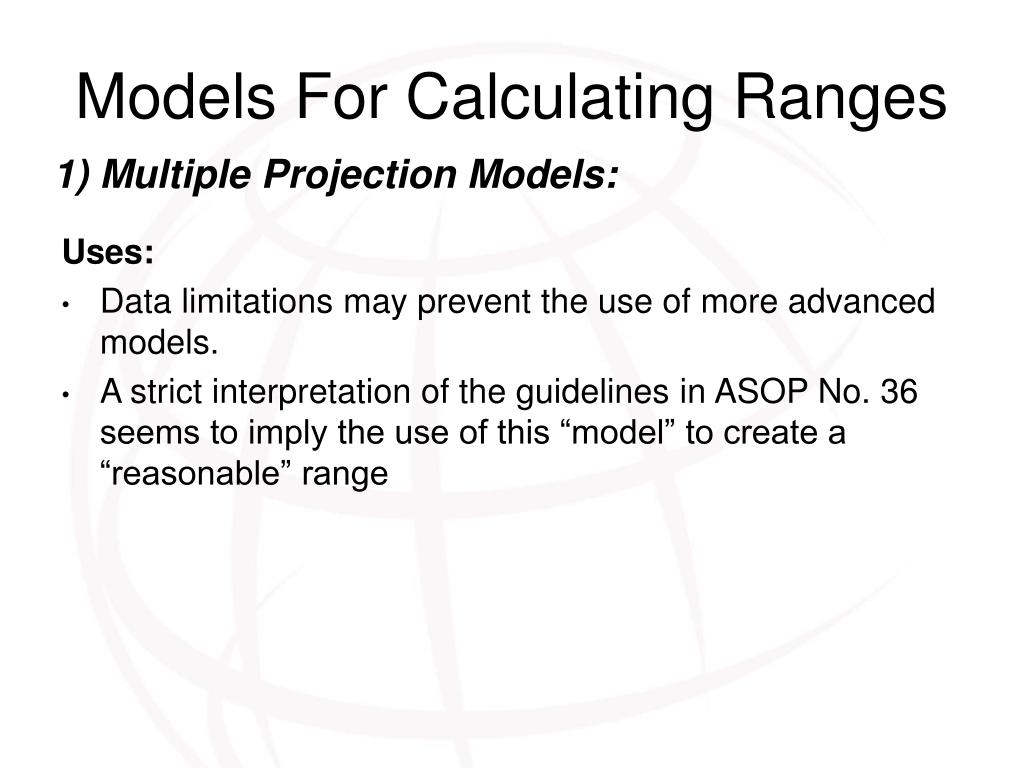 Models For Calculating Ranges

1) Multiple Projection Models:

Uses:

• Data limitations may prevent the use of more advanced models.

• A strict interpretation of the guidelines in ASOP No. 36 seems to imply the use of this “model” to create a “reasonable” range